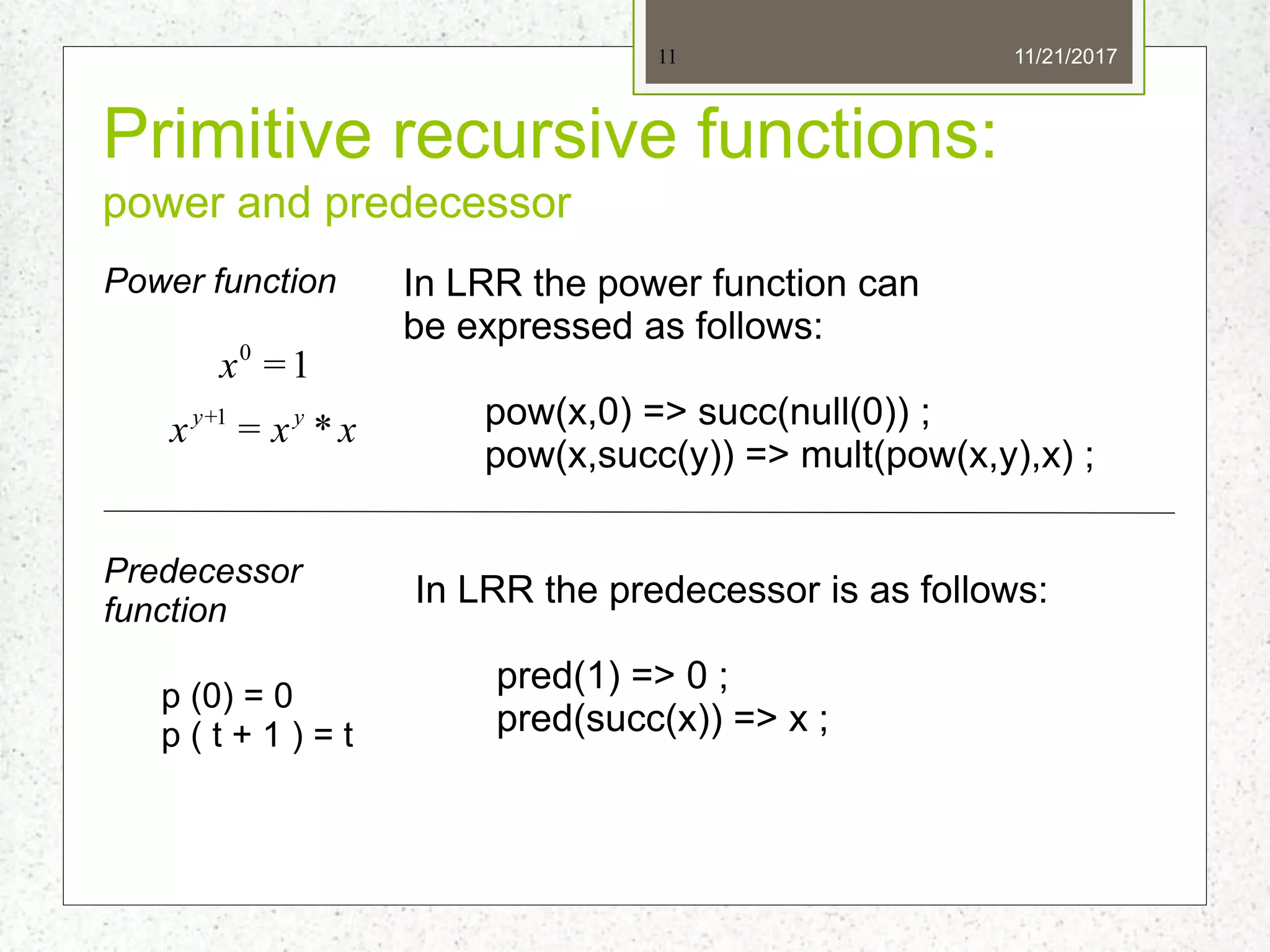 11

11/21/2017

Primitive recursive functions:

power and predecessor

Power function

$x^0 = 1$

$x^{y+1} = x^y * x$

In LRR the power function can be expressed as follows:

pow(x,0) => succ(null(0)) ;
pow(x,succ(y)) => mult(pow(x,y),x) ;

Predecessor function

p (0) = 0
p ( t + 1 ) = t

In LRR the predecessor is as follows:

pred(1) => 0 ;
pred(succ(x)) => x ;